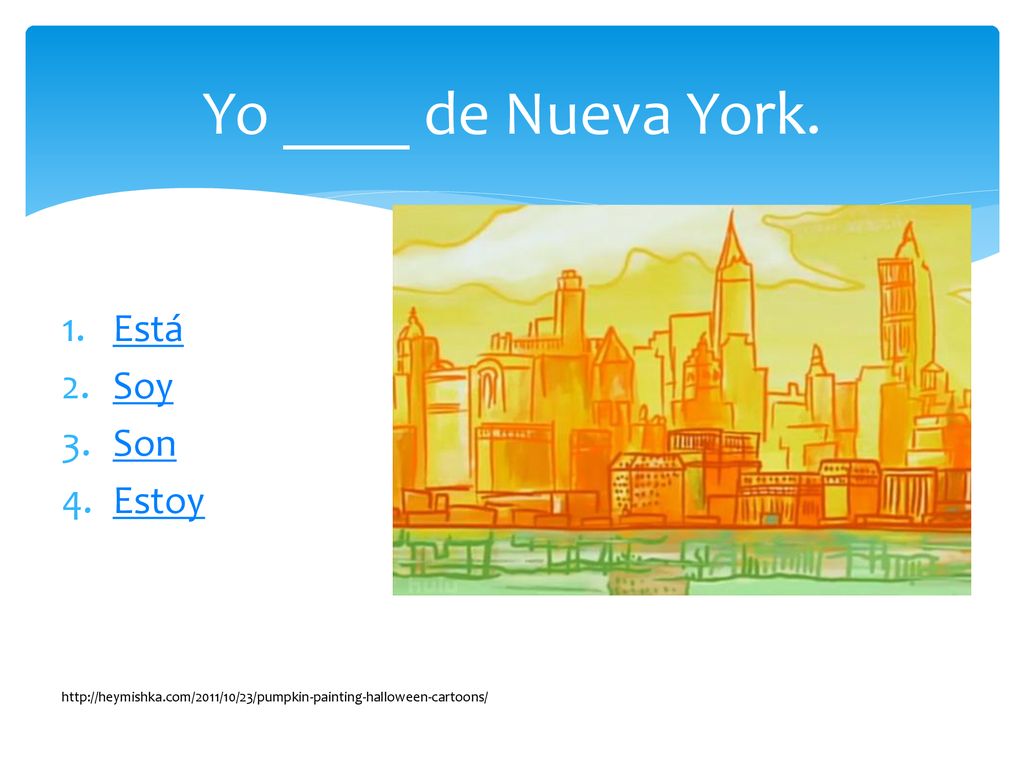 Yo ____ de Nueva York.

1. Está
2. Soy
3. Son
4. Estoy

http://heymishka.com/2011/10/23/pumpkin-painting-halloween-cartoons/